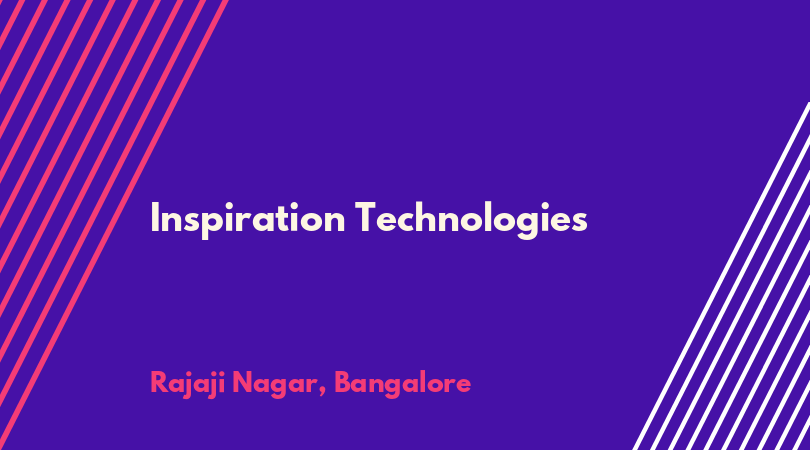 Inspiration Technologies

Rajaji Nagar, Bangalore